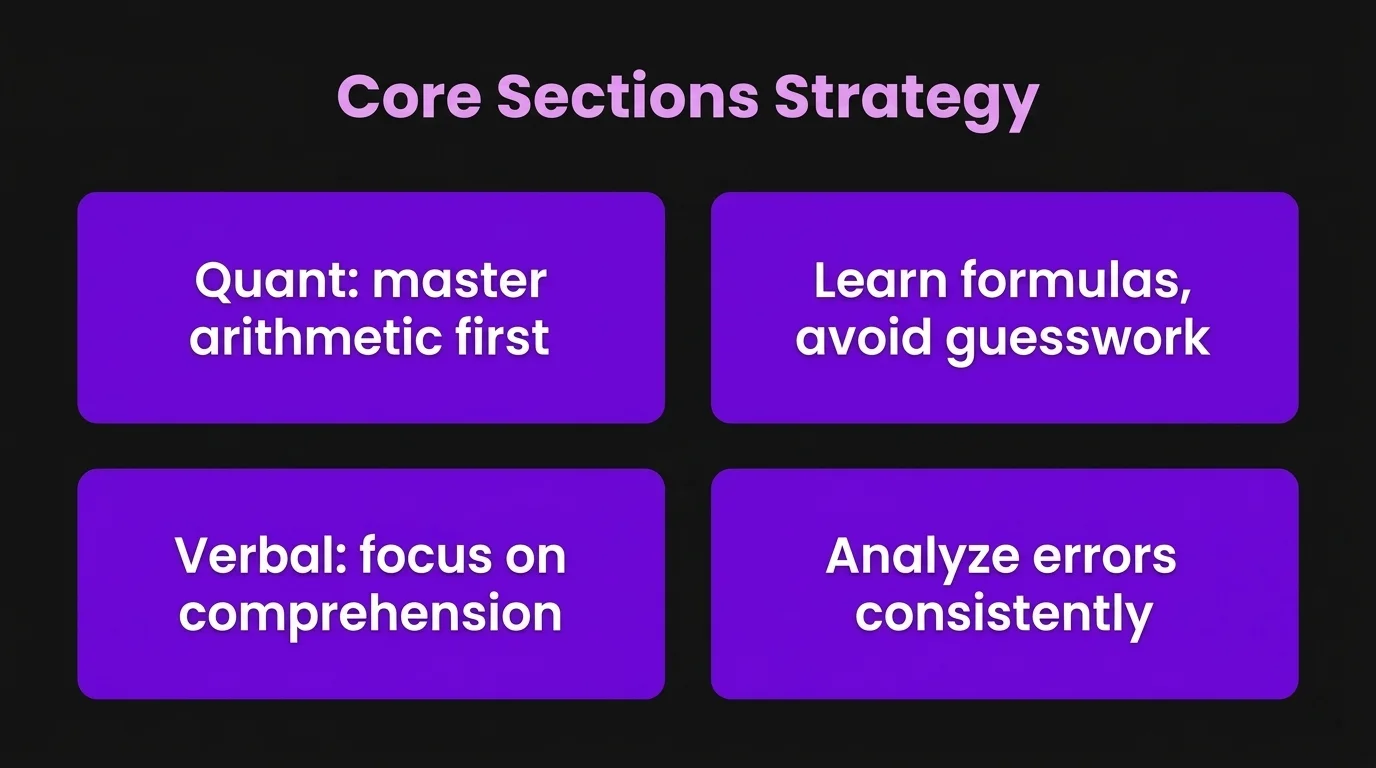 Core Sections Strategy

Quant: master arithmetic first

Learn formulas, avoid guesswork

Verbal: focus on comprehension

Analyze errors consistently